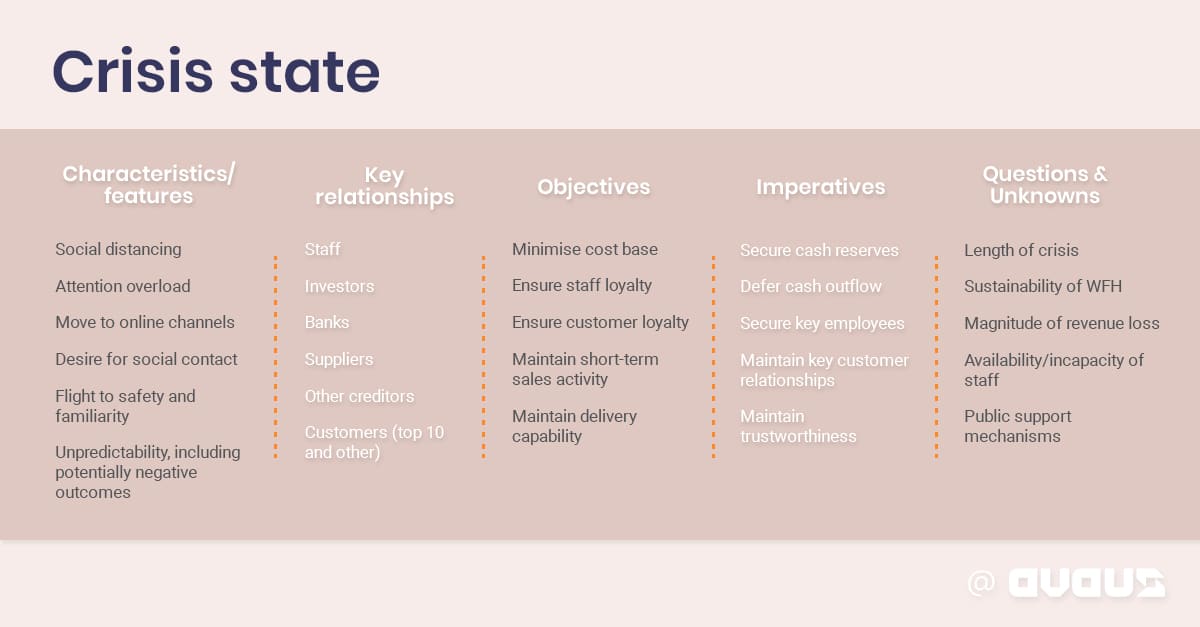 Crisis state

Characteristics/ features

Social distancing

Attention overload

Move to online channels

Desire for social contact

Flight to safety and familiarity

Unpredictability, including potentially negative outcomes

Key relationships

Staff

Investors

Banks

Suppliers

Other creditors

Customers (top 10 and other)

Objectives

Minimise cost base

Ensure staff loyalty

Ensure customer loyalty

Maintain short-term sales activity

Maintain delivery capability

Imperatives

Secure cash reserves

Defer cash outflow

Secure key employees

Maintain key customer relationships

Maintain trustworthiness

Questions & Unknowns

Length of crisis

Sustainability of WFH

Magnitude of revenue loss

Availability/incapacity of staff

Public support mechanisms

@ AVAUS